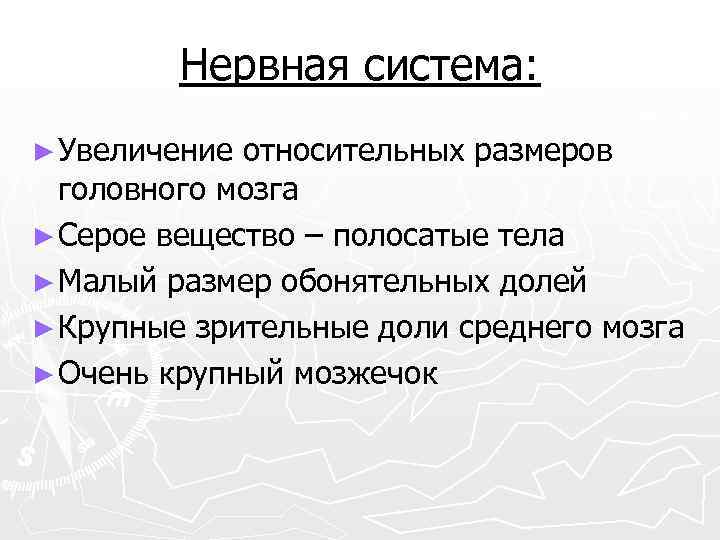 Нервная система:

► Увеличение относительных размеров головного мозга

► Серое вещество – полосатые тела

► Малый размер обонятельных долей

► Крупные зрительные доли среднего мозга

► Очень крупный мозжечок